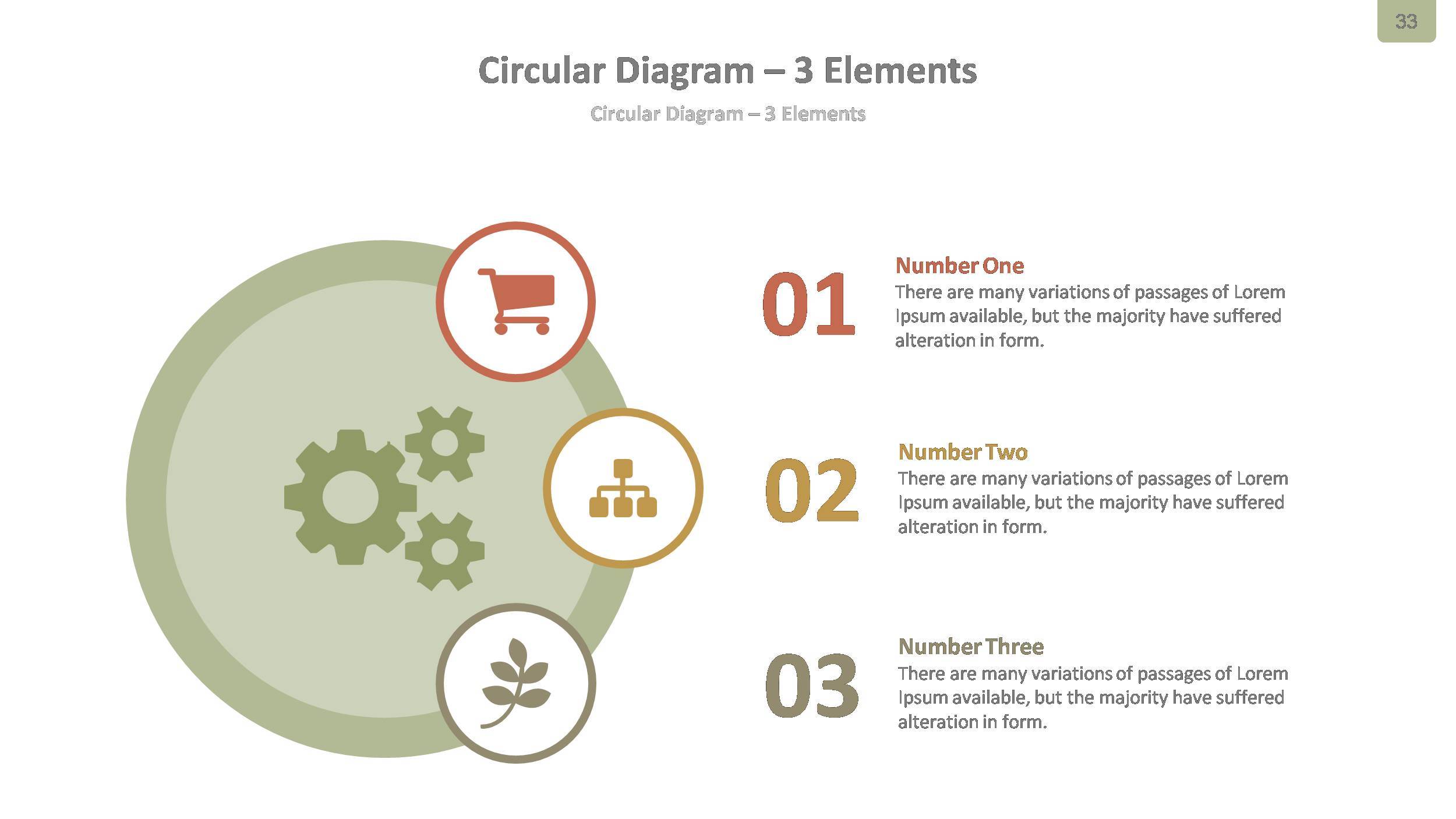 33

Circular Diagram – 3 Elements

Circular Diagram – 3 Elements

01

Number One
There are many variations of passages of Lorem Ipsum available, but the majority have suffered alteration in form.

02

Number Two
There are many variations of passages of Lorem Ipsum available, but the majority have suffered alteration in form.

03

Number Three
There are many variations of passages of Lorem Ipsum available, but the majority have suffered alteration in form.